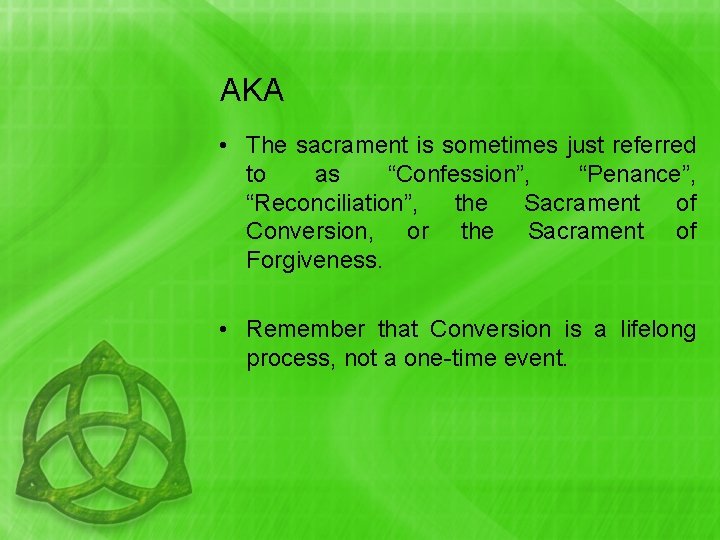 AKA

• The sacrament is sometimes just referred to as “Confession”, “Penance”, “Reconciliation”, the Sacrament of Conversion, or the Sacrament of Forgiveness.

• Remember that Conversion is a lifelong process, not a one-time event.